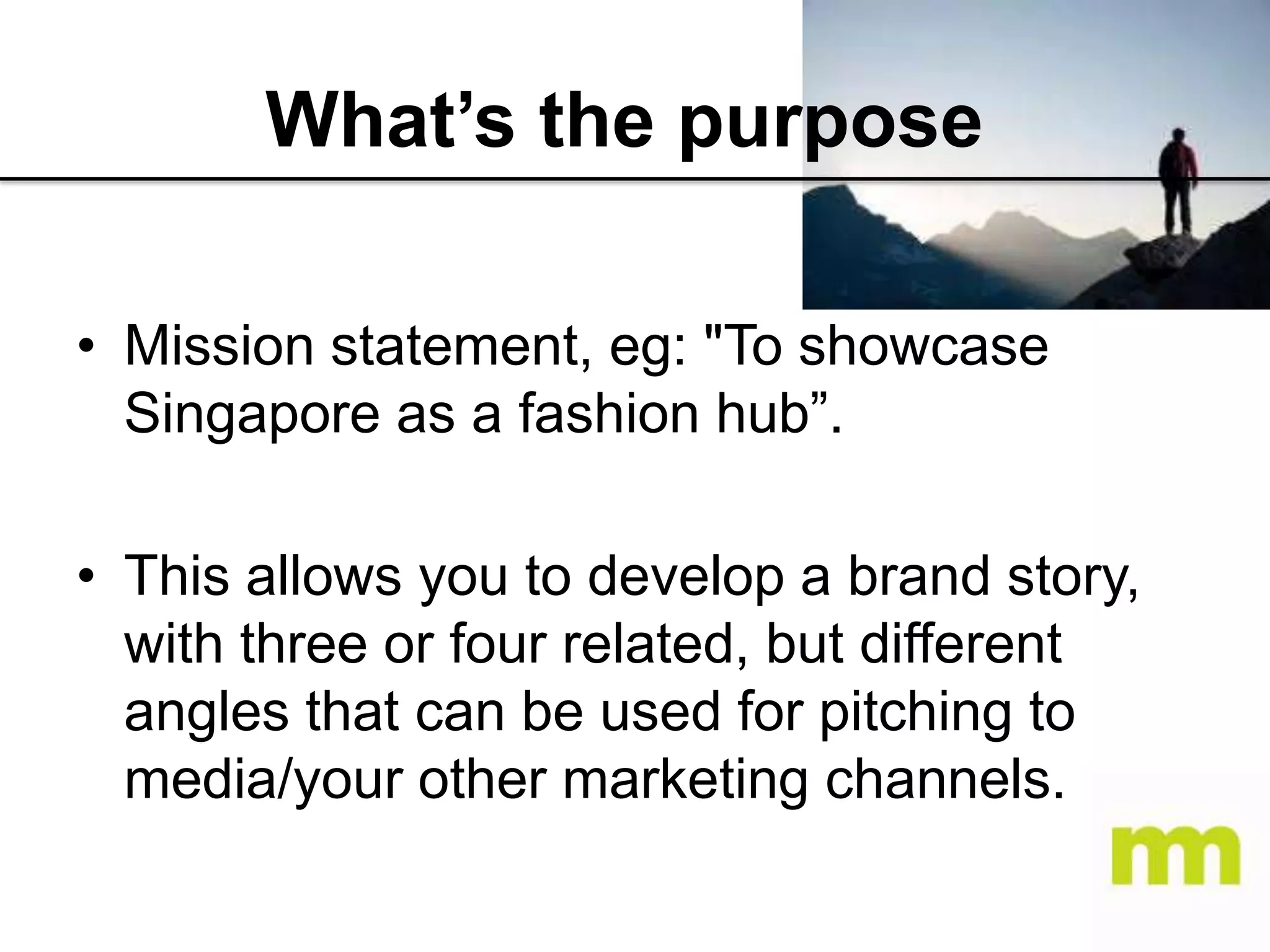 What’s the purpose

• Mission statement, eg: "To showcase Singapore as a fashion hub”.

• This allows you to develop a brand story, with three or four related, but different angles that can be used for pitching to media/your other marketing channels.

mm